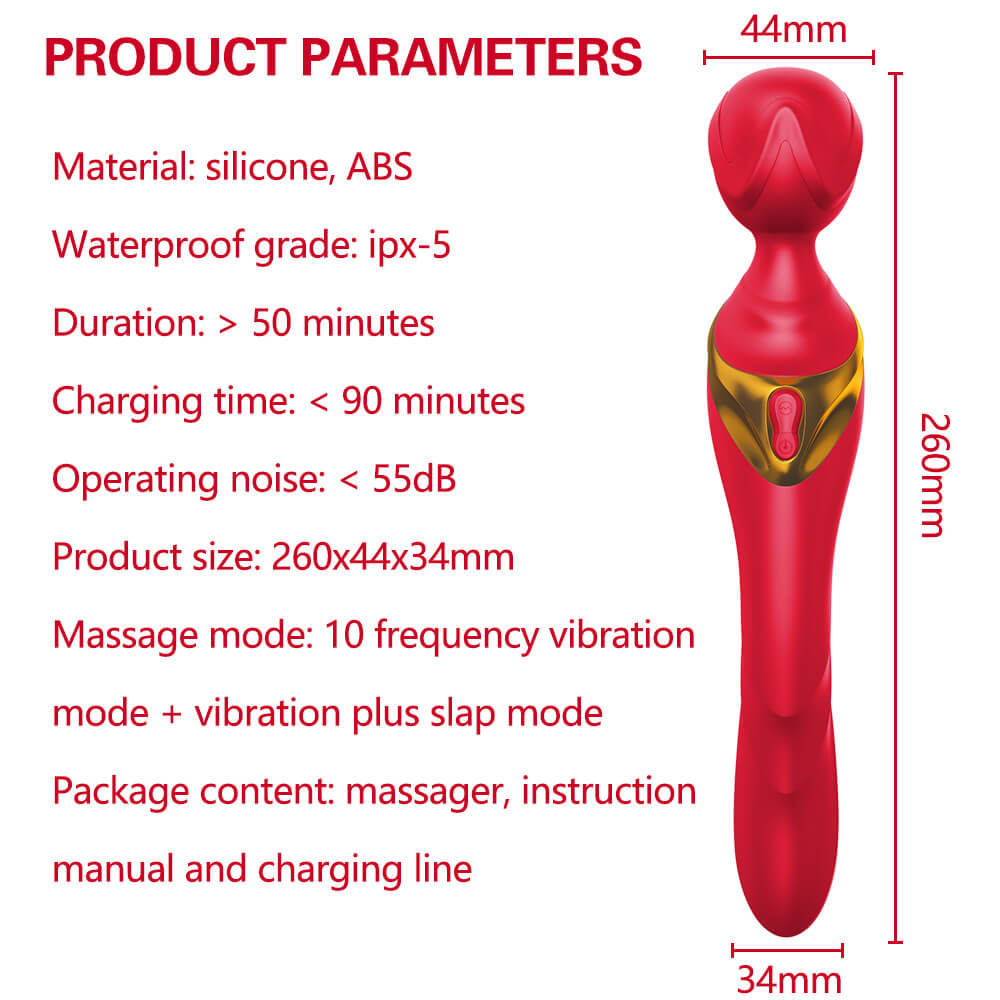 PRODUCT PARAMETERS

Material: silicone, ABS

Waterproof grade: ipx-5

Duration: > 50 minutes

Charging time: < 90 minutes

Operating noise: < 55dB

Product size: 260x44x34mm

Massage mode: 10 frequency vibration mode + vibration plus slap mode

Package content: massager, instruction manual and charging line

44mm

260mm

34mm